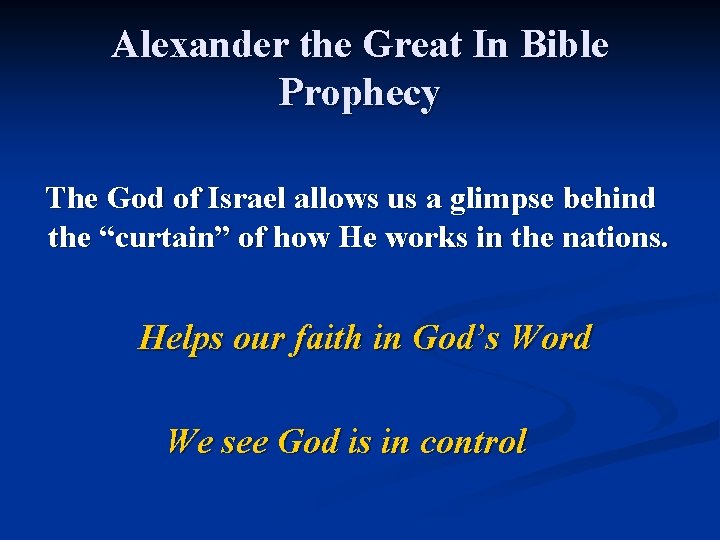 Alexander the Great In Bible Prophecy

The God of Israel allows us a glimpse behind the “curtain” of how He works in the nations.

Helps our faith in God’s Word

We see God is in control